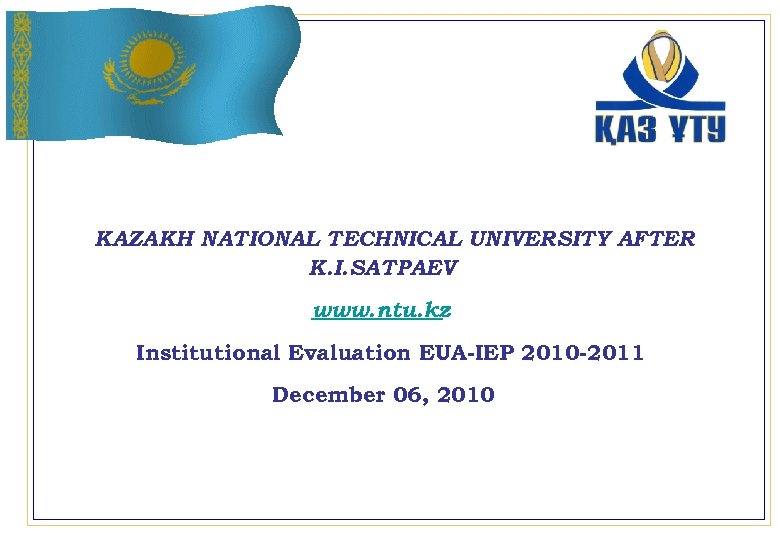 ҚАЗ ҰТУ

KAZAKH NATIONAL TECHNICAL UNIVERSITY AFTER K.I.SATPAEV

www.ntu.kz

Institutional Evaluation EUA-IEP 2010-2011

December 06, 2010